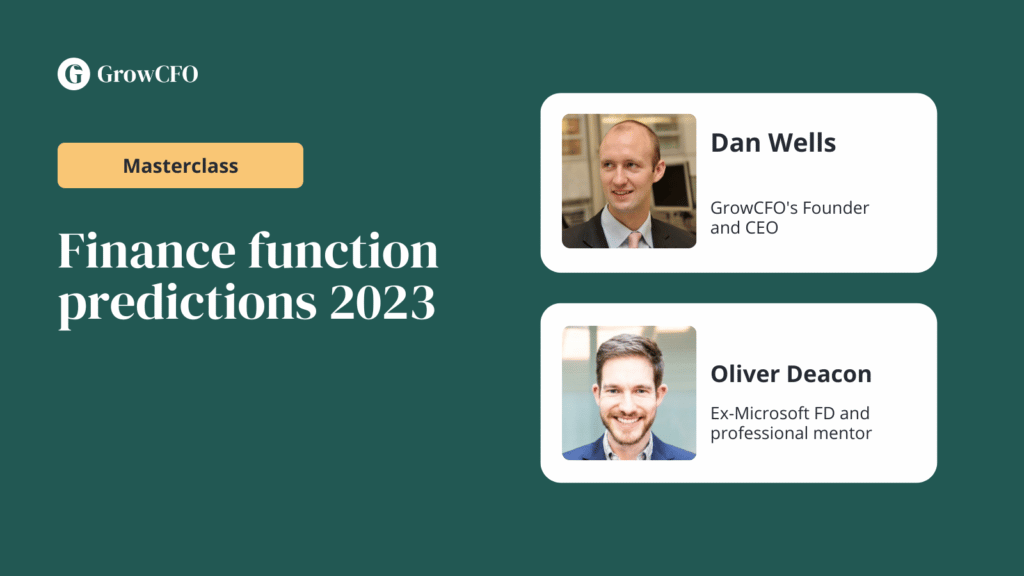 GrowCFO

Masterclass

Finance function predictions 2023

Dan Wells

GrowCFO's Founder and CEO

Oliver Deacon

Ex-Microsoft FD and professional mentor